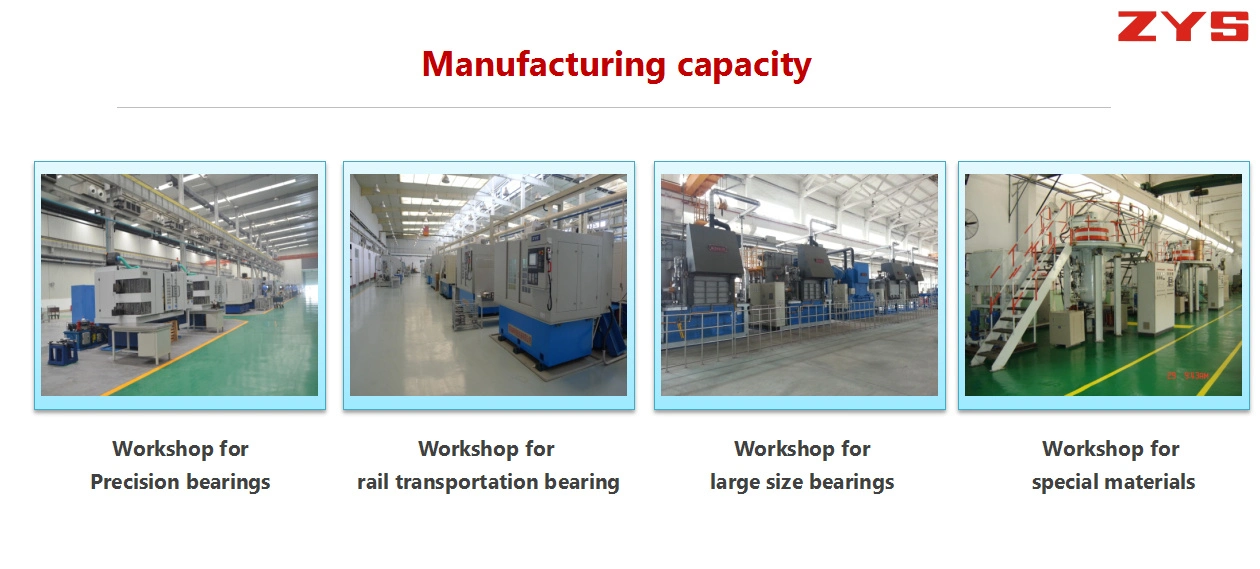 ZYS

Manufacturing capacity

Workshop for
Precision bearings

Workshop for
rail transportation bearing

Workshop for
large size bearings

Workshop for
special materials